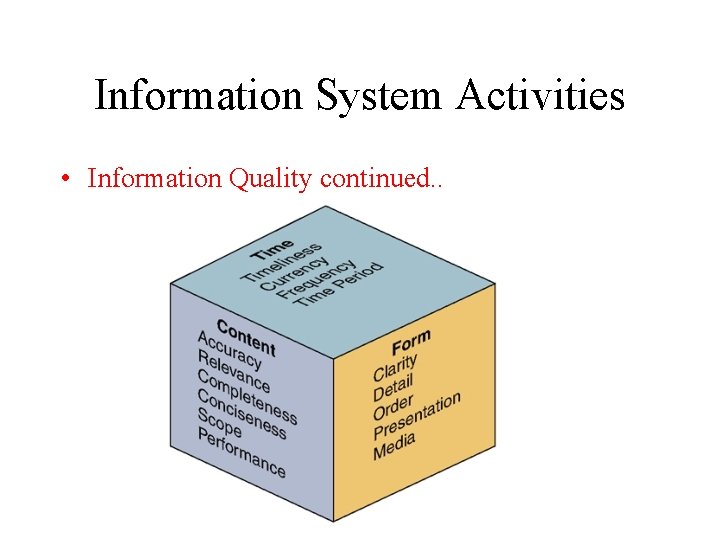 Information System Activities

• Information Quality continued..

Time
Timeliness
Currency
Frequency
Time Period

Content
Accuracy
Relevance
Completeness
Conciseness
Scope
Performance

Form
Clarity
Detail
Order
Presentation
Media